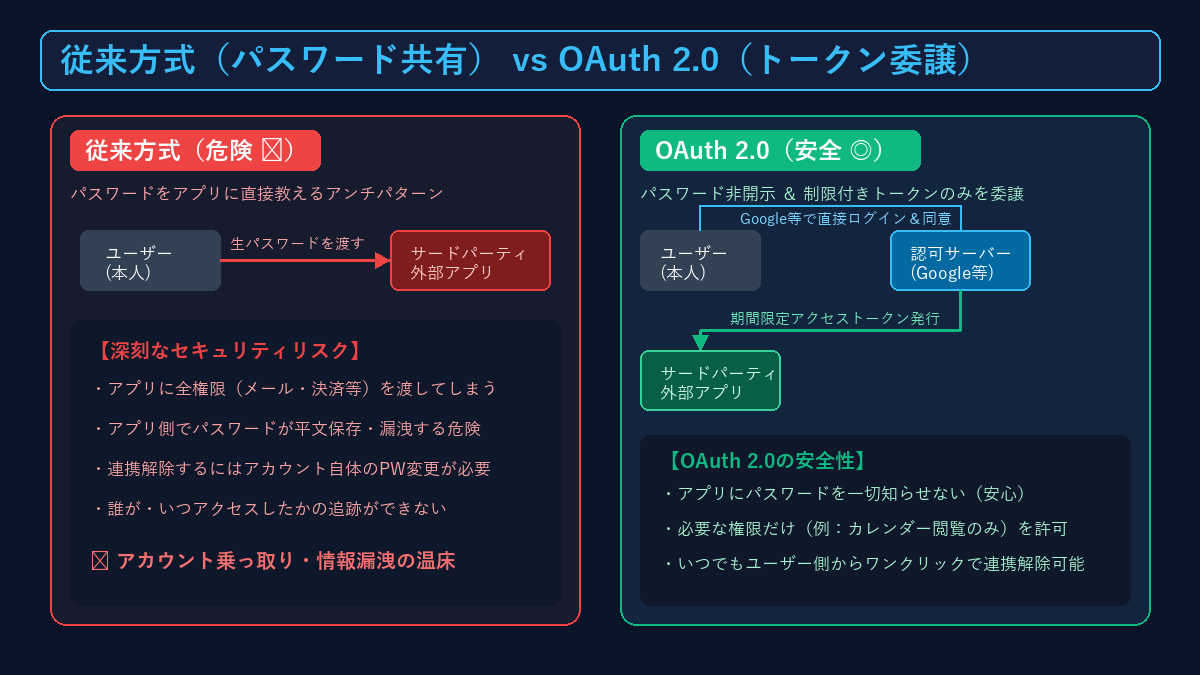 従来方式（パスワード共有） vs OAuth 2.0（トークン委譲）

従来方式（危険 ☒）

パスワードをアプリに直接教えるアンチパターン

ユーザー
（本人）

生パスワードを渡す

サードパーティ
外部アプリ

【深刻なセキュリティリスク】

・アプリに全権限（メール・決済等）を渡してしまう

・アプリ側でパスワードが平文保存・漏洩する危険

・連携解除するにはアカウント自体のPW変更が必要

・誰が・いつアクセスしたかの追跡ができない

☒ アカウント乗っ取り・情報漏洩の温床

OAuth 2.0（安全 ◎）

パスワード非開示 ＆ 制限付きトークンのみを委譲

Google等で直接ログイン＆同意

ユーザー
（本人）

認可サーバー
（Google等）

期間限定アクセストークン発行

サードパーティ
外部アプリ

【OAuth 2.0の安全性】

・アプリにパスワードを一切知らせない（安心）

・必要な権限だけ（例：カレンダー閲覧のみ）を許可

・いつでもユーザー側からワンクリックで連携解除可能